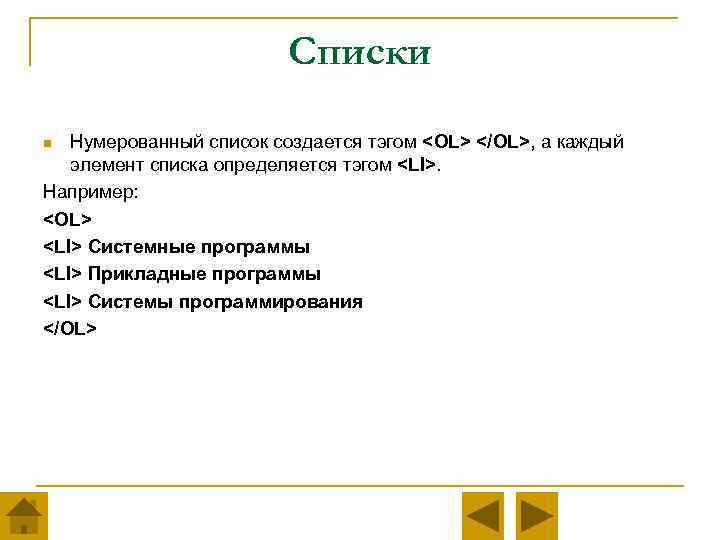 Списки

Нумерованный список создается тэгом <OL> </OL>, а каждый элемент списка определяется тэгом <LI>.

Например:

<OL>

<LI> Системные программы

<LI> Прикладные программы

<LI> Системы программирования

</OL>